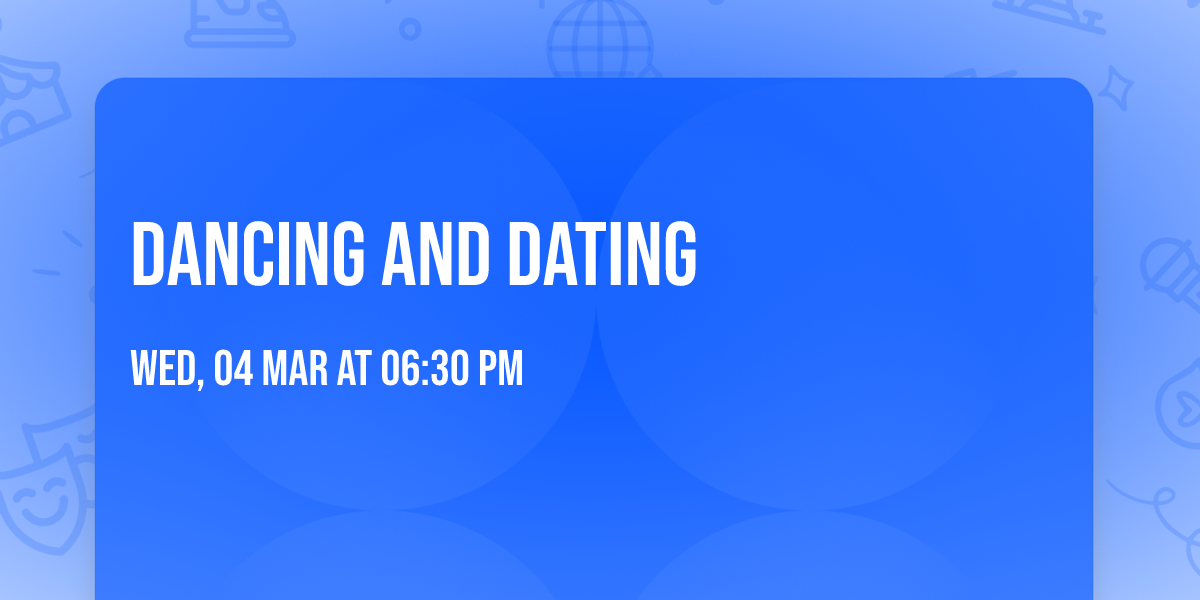 DANCING AND DATING

WED, 04 MAR AT 06:30 PM